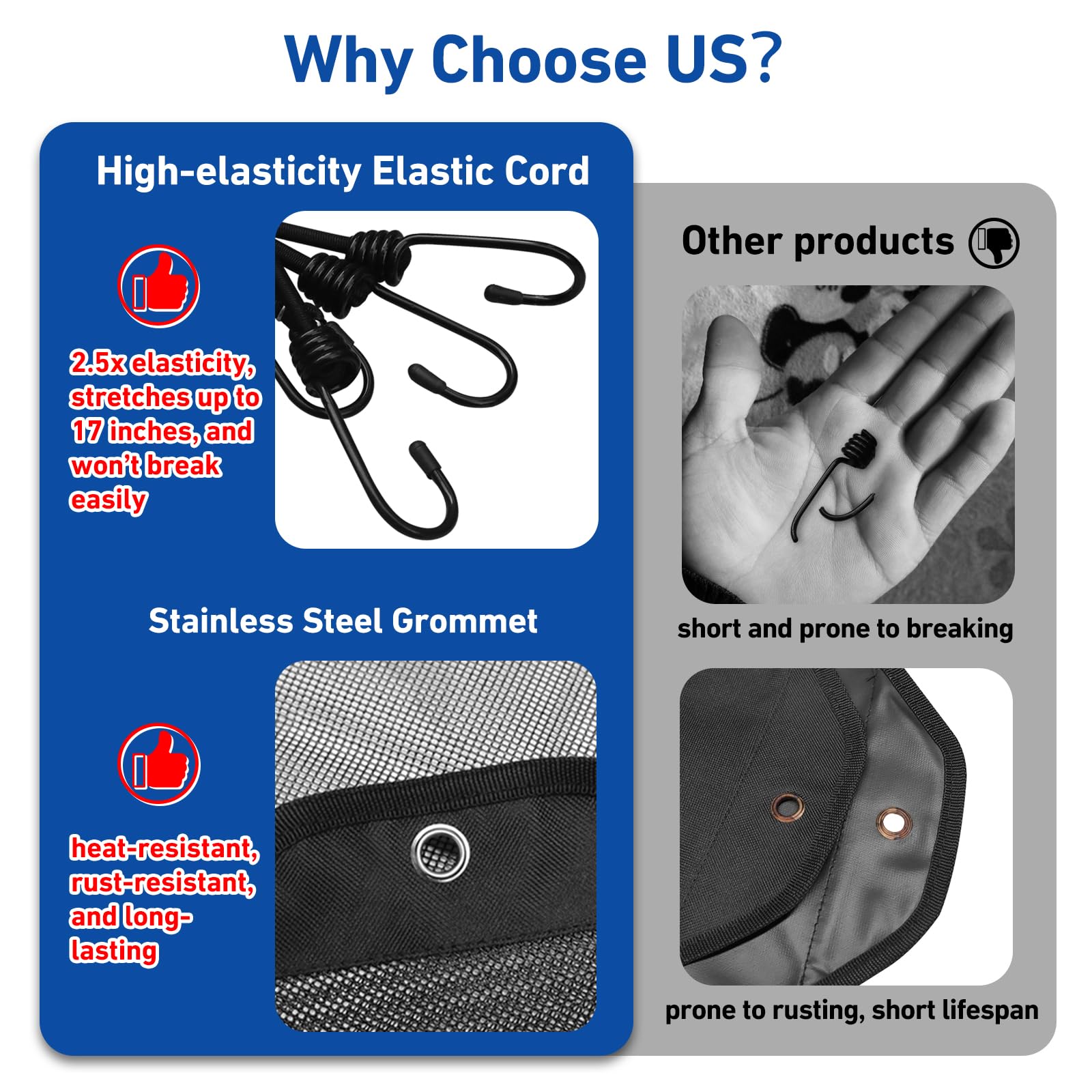 Why Choose US?

High-elasticity Elastic Cord

2.5x elasticity, stretches up to 17 inches, and won't break easily

Stainless Steel Grommet

heat-resistant, rust-resistant, and long-lasting

Other products

short and prone to breaking

prone to rusting, short lifespan